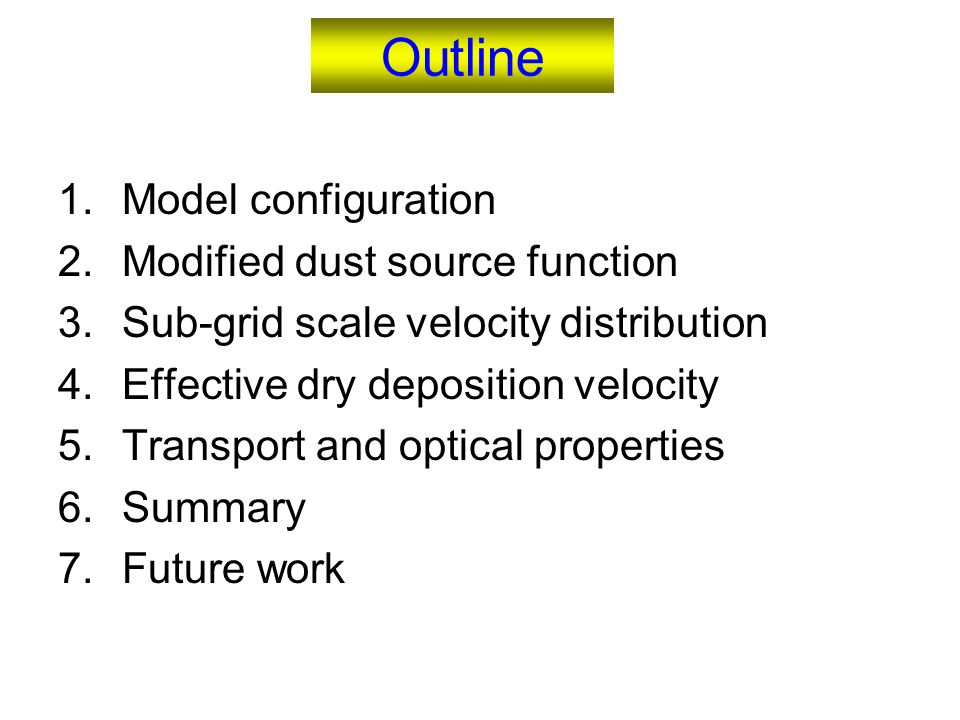 Outline

1. Model configuration
2. Modified dust source function
3. Sub-grid scale velocity distribution
4. Effective dry deposition velocity
5. Transport and optical properties
6. Summary
7. Future work